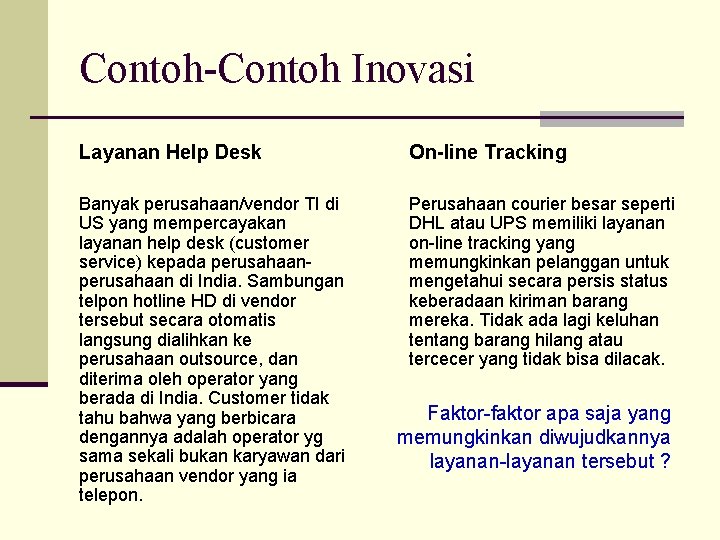 Contoh-Contoh Inovasi

Layanan Help Desk

Banyak perusahaan/vendor TI di US yang mempercayakan layanan help desk (customer service) kepada perusahaan-perusahaan di India. Sambungan telpon hotline HD di vendor tersebut secara otomatis langsung dialihkan ke perusahaan outsource, dan diterima oleh operator yang berada di India. Customer tidak tahu bahwa yang berbicara dengannya adalah operator yg sama sekali bukan karyawan dari perusahaan vendor yang ia telepon.

On-line Tracking

Perusahaan courier besar seperti DHL atau UPS memiliki layanan on-line tracking yang memungkinkan pelanggan untuk mengetahui secara persis status keberadaan kiriman barang mereka. Tidak ada lagi keluhan tentang barang hilang atau tercecer yang tidak bisa dilacak.

Faktor-faktor apa saja yang memungkinkan diwujudkannya layanan-layanan tersebut ?